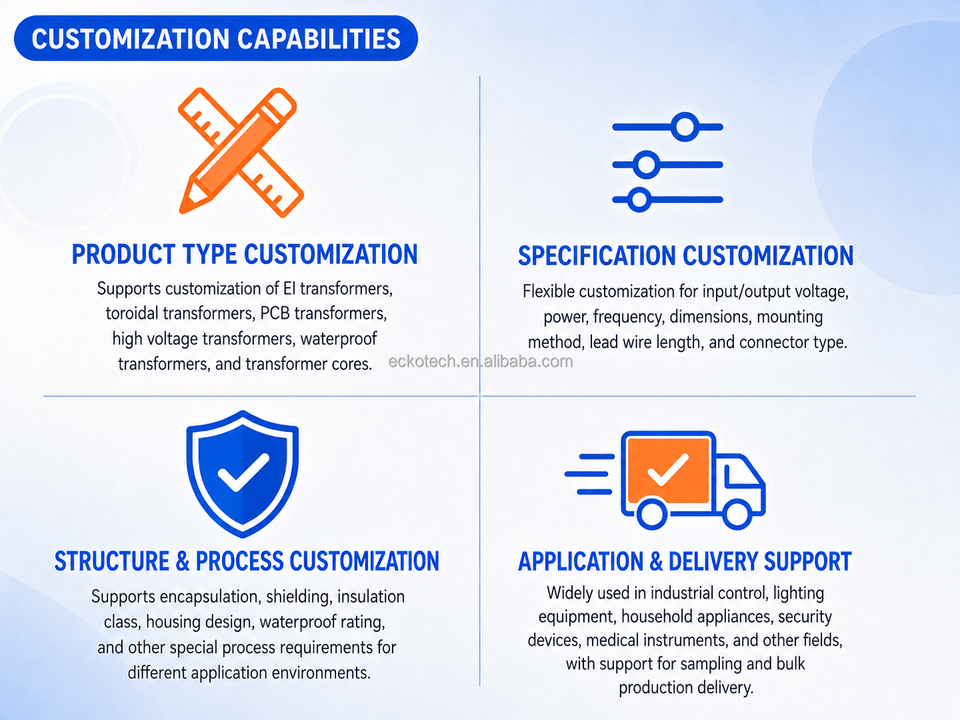 CUSTOMIZATION CAPABILITIES

PRODUCT TYPE CUSTOMIZATION

Supports customization of EI transformers, toroidal transformers, PCB transformers, high voltage transformers, waterproof transformers, and transformer cores.

SPECIFICATION CUSTOMIZATION

Flexible customization for input/output voltage, power, frequency, dimensions, mounting method, lead wire length, and connector type.

eckotech.en.alibaba.com

STRUCTURE & PROCESS CUSTOMIZATION

Supports encapsulation, shielding, insulation class, housing design, waterproof rating, and other special process requirements for different application environments.

APPLICATION & DELIVERY SUPPORT

Widely used in industrial control, lighting equipment, household appliances, security devices, medical instruments, and other fields, with support for sampling and bulk production delivery.